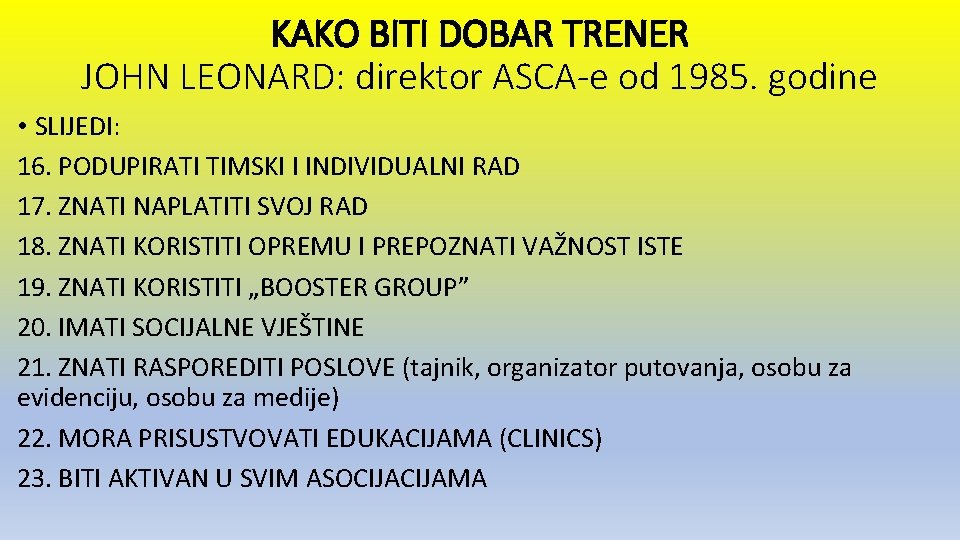 KAKO BITI DOBAR TRENER
JOHN LEONARD: direktor ASCA-e od 1985. godine

• SLIJEDI:
16. PODUPIRATI TIMSKI I INDIVIDUALNI RAD
17. ZNATI NAPLATITI SVOJ RAD
18. ZNATI KORISTITI OPREMU I PREPOZNATI VAŽNOST ISTE
19. ZNATI KORISTITI „BOOSTER GROUP”
20. IMATI SOCIJALNE VJEŠTINE
21. ZNATI RASPOREDITI POSLOVE (tajnik, organizator putovanja, osobu za evidenciju, osobu za medije)
22. MORA PRISUSTVOVATI EDUKACIJAMA (CLINICS)
23. BITI AKTIVAN U SVIM ASOCIJACIJAMA